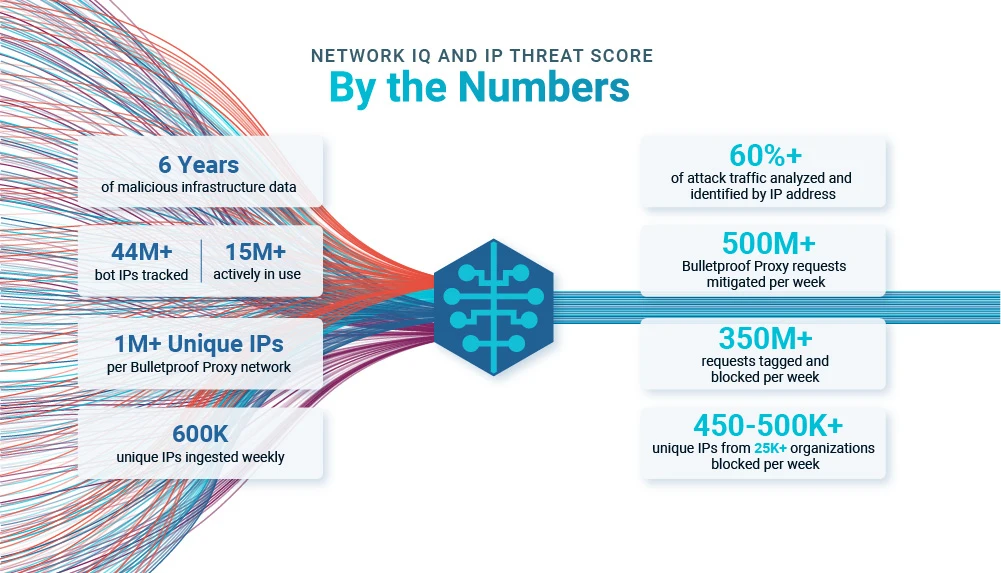 NETWORK IQ AND IP THREAT SCORE
By the Numbers

6 Years
of malicious infrastructure data

44M+
bot IPs tracked

15M+
actively in use

1M+ Unique IPs
per Bulletproof Proxy network

600K
unique IPs ingested weekly

60%+
of attack traffic analyzed and identified by IP address

500M+
Bulletproof Proxy requests mitigated per week

350M+
requests tagged and blocked per week

450-500K+
unique IPs from 25K+ organizations blocked per week